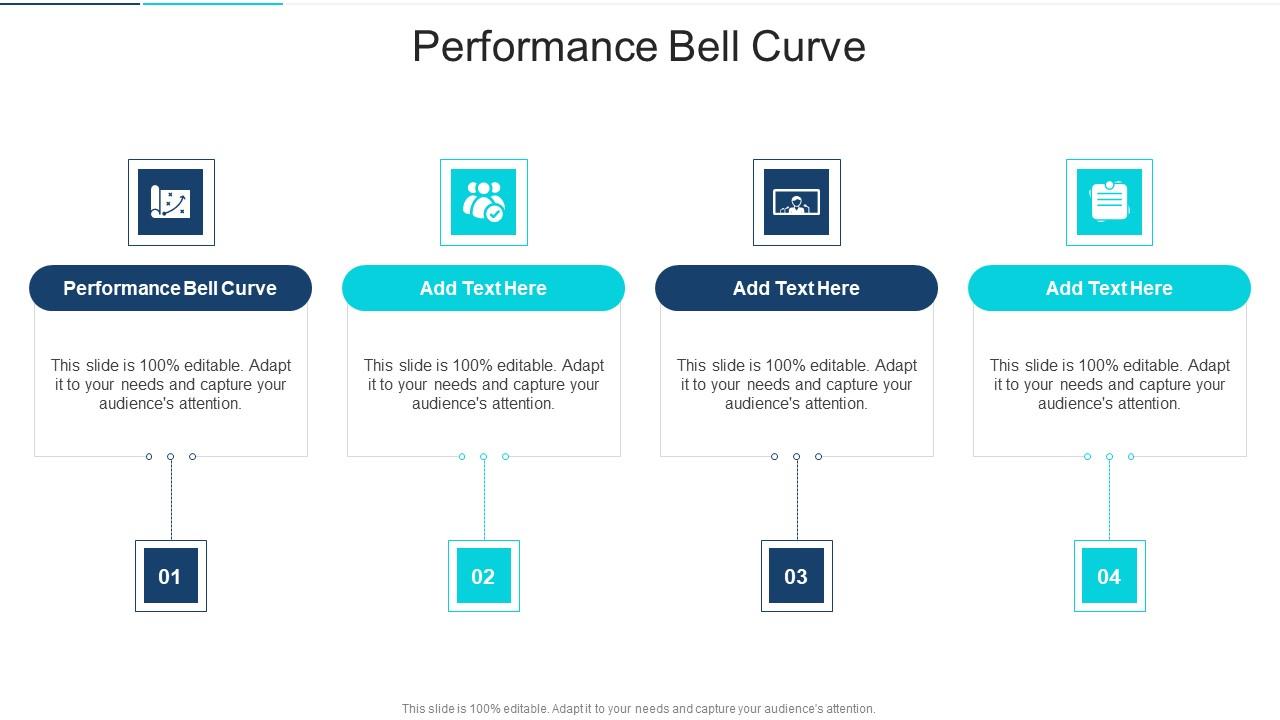 Performance Bell Curve

Performance Bell Curve

This slide is 100% editable. Adapt it to your needs and capture your audience's attention.

01

Add Text Here

This slide is 100% editable. Adapt it to your needs and capture your audience's attention.

02

Add Text Here

This slide is 100% editable. Adapt it to your needs and capture your audience's attention.

03

Add Text Here

This slide is 100% editable. Adapt it to your needs and capture your audience's attention.

04

This slide is 100% editable. Adapt it to your needs and capture your audience's attention.